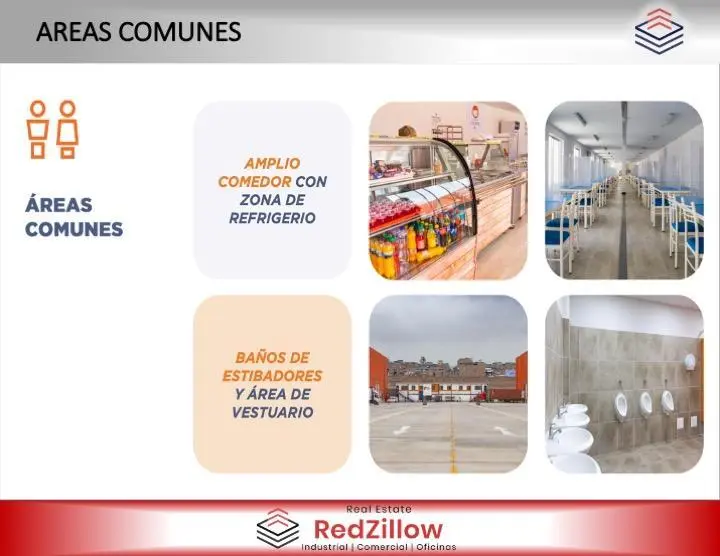 AREAS COMUNES

ÁREAS COMUNES

AMPLIO COMEDOR CON ZONA DE REFRIGERIO

BAÑOS DE ESTIBADORES Y ÁREA DE VESTUARIO

Real Estate
RedZillow
Industrial | Comercial | Oficinas